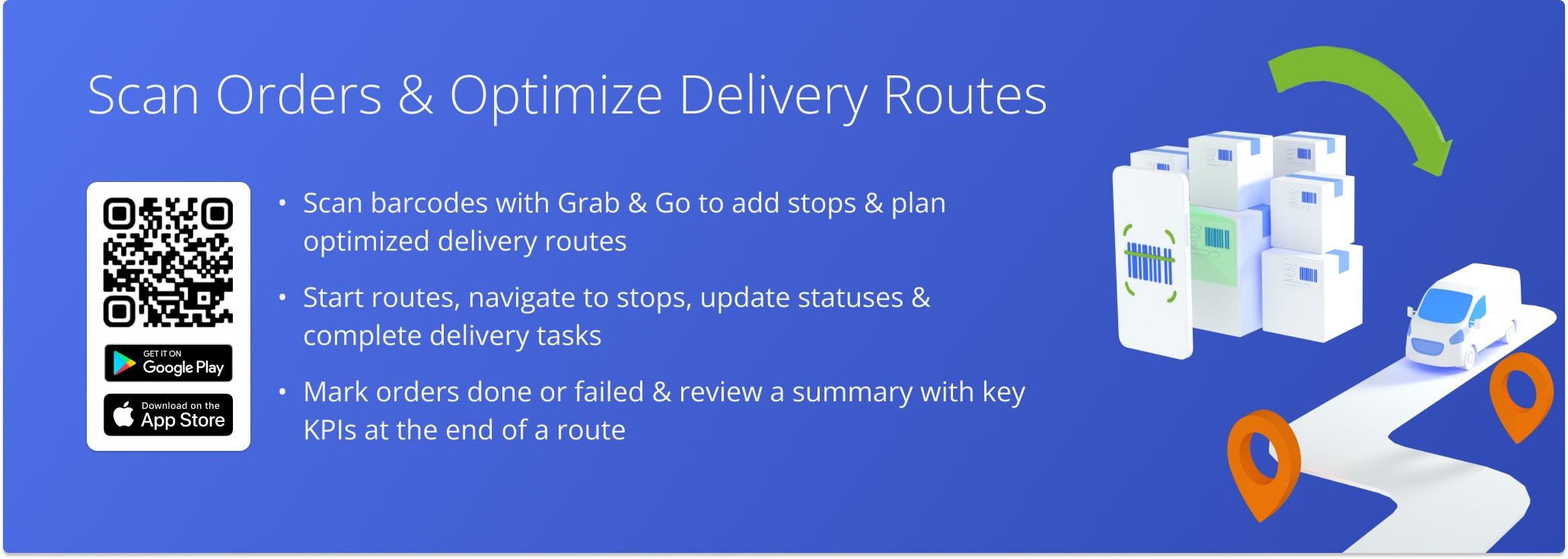 Scan Orders & Optimize Delivery Routes

GET IT ON
Google Play

Download on the
App Store

• Scan barcodes with Grab & Go to add stops & plan optimized delivery routes

• Start routes, navigate to stops, update statuses & complete delivery tasks

• Mark orders done or failed & review a summary with key KPIs at the end of a route